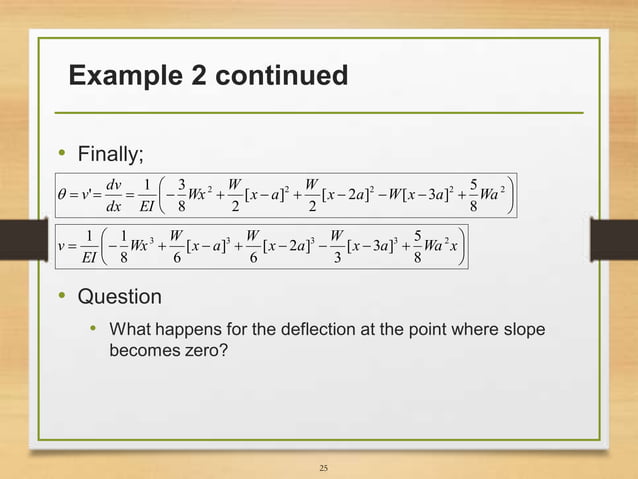 Example 2 continued

• Finally;

$\theta = v' = \frac{dv}{dx} = \frac{1}{EI}\left(-\frac{3}{8}Wx^2 + \frac{W}{2}[x-a]^2 + \frac{W}{2}[x-2a]^2 - W[x-3a]^2 + \frac{5}{8}Wa^2\right)$

$v = \frac{1}{EI}\left(-\frac{1}{8}Wx^3 + \frac{W}{6}[x-a]^3 + \frac{W}{6}[x-2a]^3 - \frac{W}{3}[x-3a]^3 + \frac{5}{8}Wa^2x\right)$

• Question

• What happens for the deflection at the point where slope becomes zero?

25